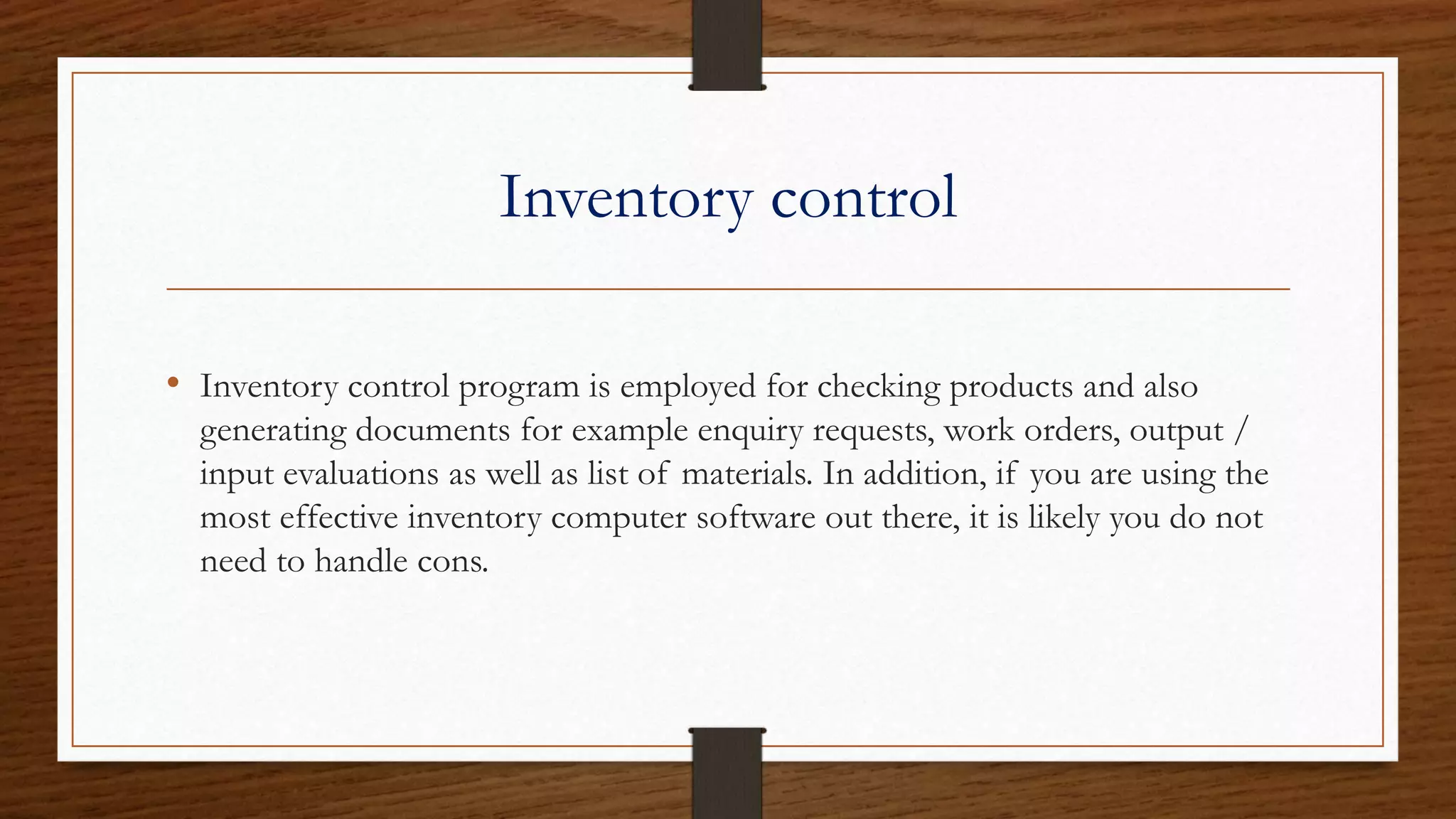 Inventory control

• Inventory control program is employed for checking products and also generating documents for example enquiry requests, work orders, output / input evaluations as well as list of materials. In addition, if you are using the most effective inventory computer software out there, it is likely you do not need to handle cons.